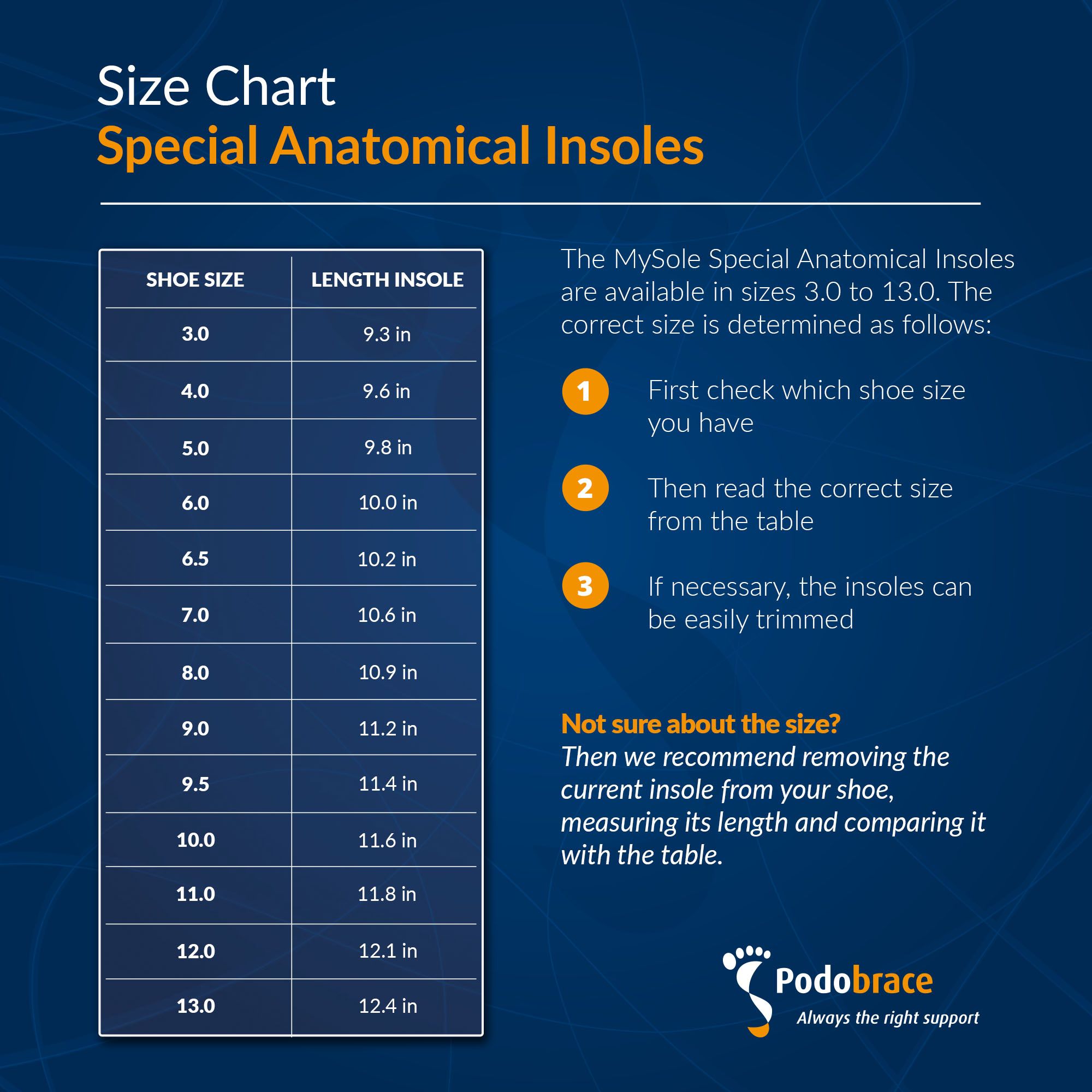 Size Chart
Special Anatomical Insoles

| SHOE SIZE | LENGTH INSOLE |
|---|---|
| 3.0 | 9.3 in |
| 4.0 | 9.6 in |
| 5.0 | 9.8 in |
| 6.0 | 10.0 in |
| 6.5 | 10.2 in |
| 7.0 | 10.6 in |
| 8.0 | 10.9 in |
| 9.0 | 11.2 in |
| 9.5 | 11.4 in |
| 10.0 | 11.6 in |
| 11.0 | 11.8 in |
| 12.0 | 12.1 in |
| 13.0 | 12.4 in |

The MySole Special Anatomical Insoles are available in sizes 3.0 to 13.0. The correct size is determined as follows:

1 First check which shoe size you have

2 Then read the correct size from the table

3 If necessary, the insoles can be easily trimmed

Not sure about the size?
Then we recommend removing the current insole from your shoe, measuring its length and comparing it with the table.

Podobrace
Always the right support